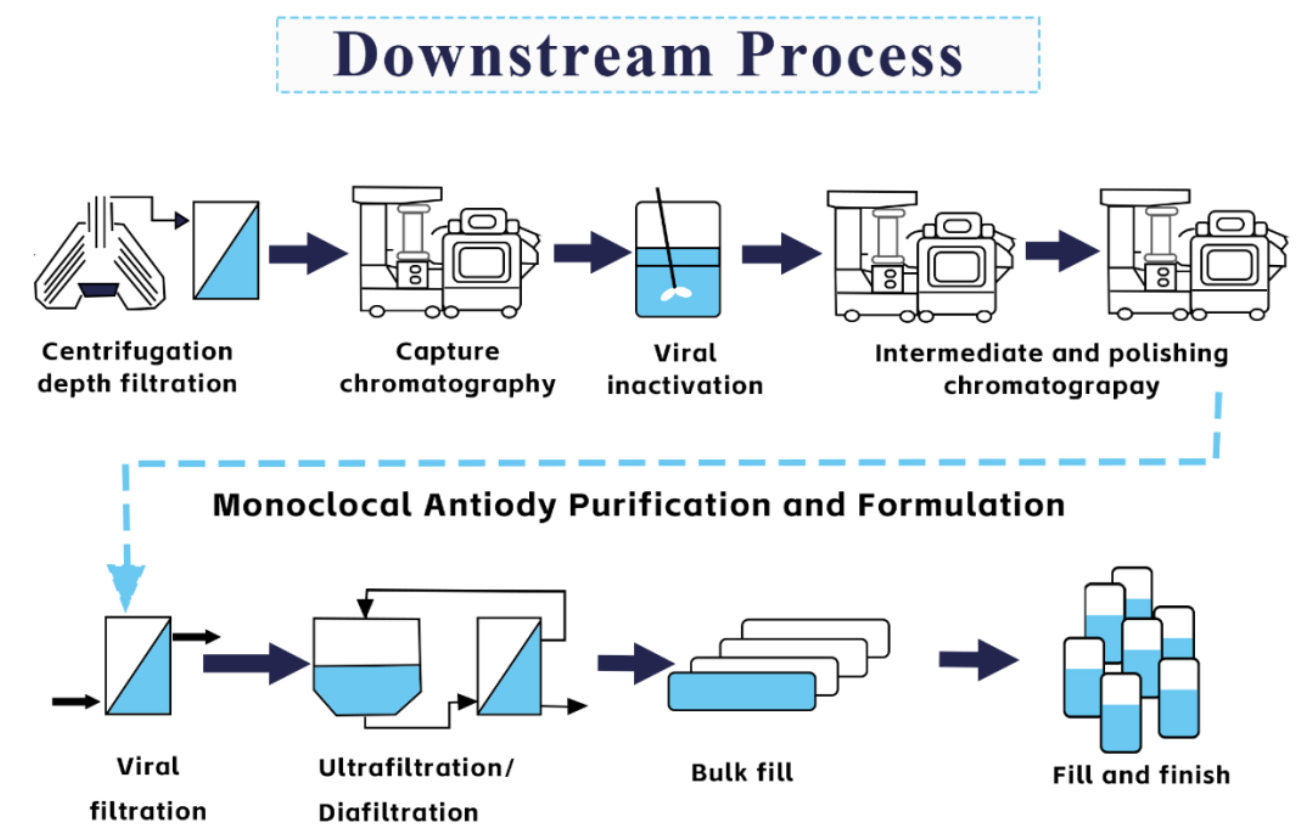 Downstream Process

Centrifugation depth filtration

Capture chromatography

Viral inactivation

Intermediate and polishing chromatograpay

Monoclocal Antiody Purification and Formulation

Viral filtration

Ultrafiltration/ Diafiltration

Bulk fill

Fill and finish